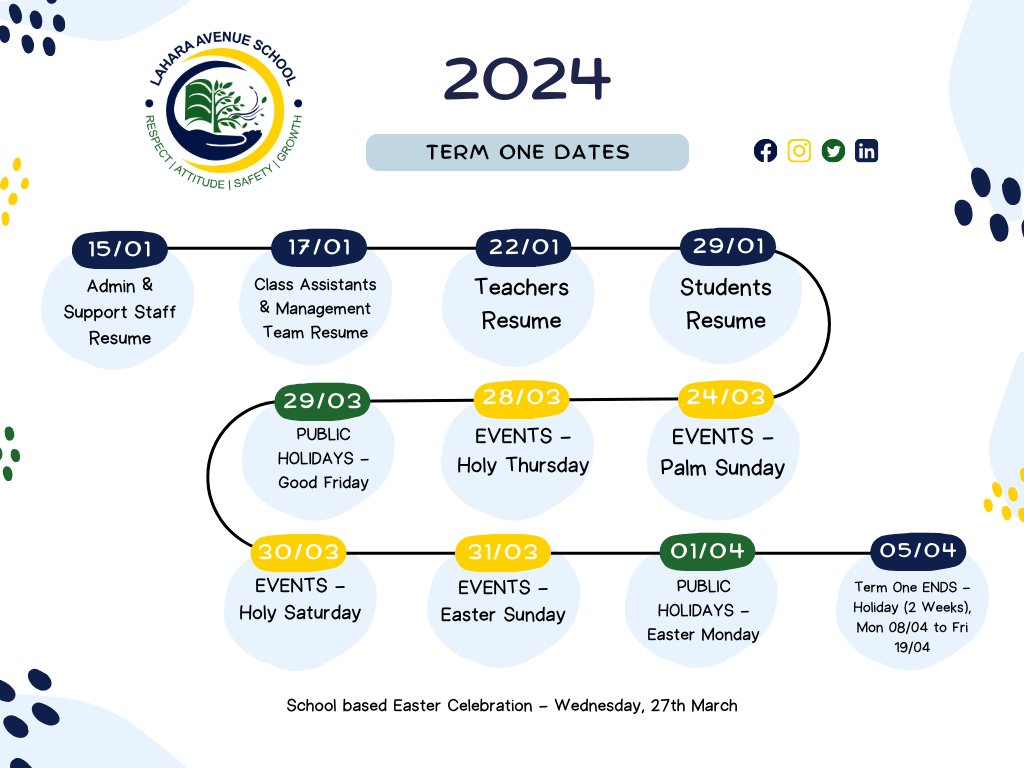 LAHARA AVENUE SCHOOL
RESPECT | ATTITUDE | SAFETY | GROWTH

2024

TERM ONE DATES

15/01
Admin & Support Staff Resume

17/01
Class Assistants & Management Team Resume

22/01
Teachers Resume

29/01
Students Resume

24/03
EVENTS – Palm Sunday

28/03
EVENTS – Holy Thursday

29/03
PUBLIC HOLIDAYS – Good Friday

30/03
EVENTS – Holy Saturday

31/03
EVENTS – Easter Sunday

01/04
PUBLIC HOLIDAYS – Easter Monday

05/04
Term One ENDS – Holiday (2 Weeks), Mon 08/04 to Fri 19/04

School based Easter Celebration – Wednesday, 27th March